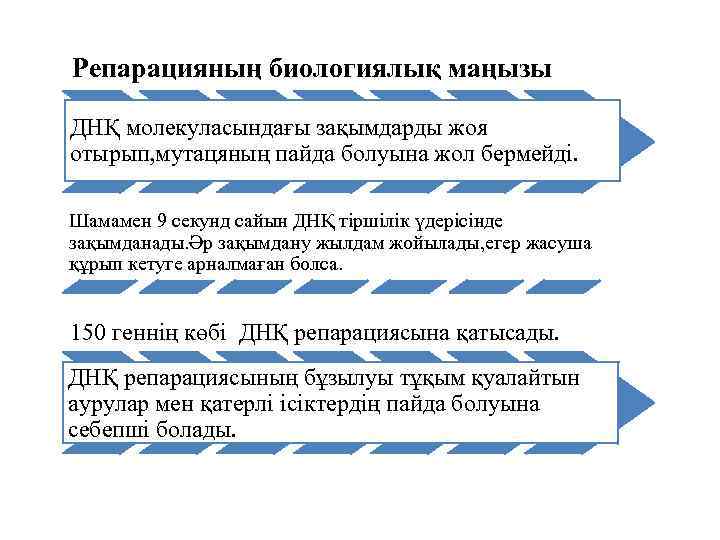 Репарацияның биологиялық маңызы

ДНҚ молекуласындағы зақымдарды жоя отырып,мутацяның пайда болуына жол бермейді.

Шамамен 9 секунд сайын ДНҚ тіршілік үдерісінде зақымданады.Әр зақымдану жылдам жойылады,егер жасуша құрып кетуге арналмаған болса.

150 геннің көбі ДНҚ репарациясына қатысады.

ДНҚ репарациясының бұзылуы тұқым қуалайтын аурулар мен қатерлі ісіктердің пайда болуына себепші болады.